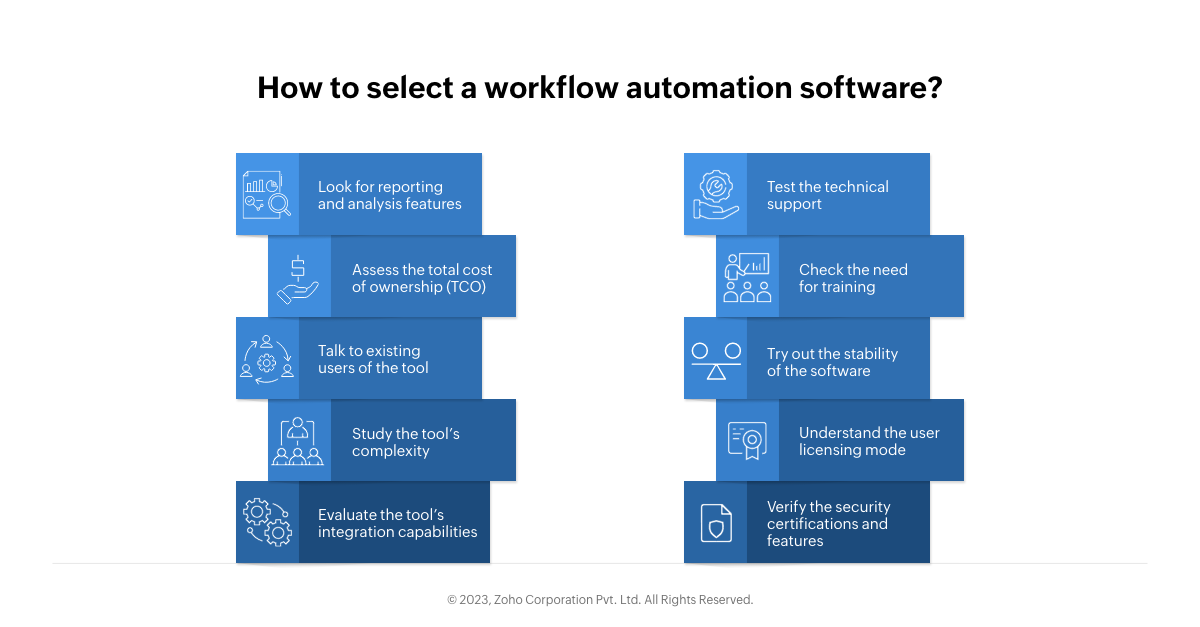 How to select a workflow automation software?

Look for reporting and analysis features

Assess the total cost of ownership (TCO)

Talk to existing users of the tool

Study the tool's complexity

Evaluate the tool's integration capabilities

Test the technical support

Check the need for training

Try out the stability of the software

Understand the user licensing mode

Verify the security certifications and features

© 2023, Zoho Corporation Pvt. Ltd. All Rights Reserved.